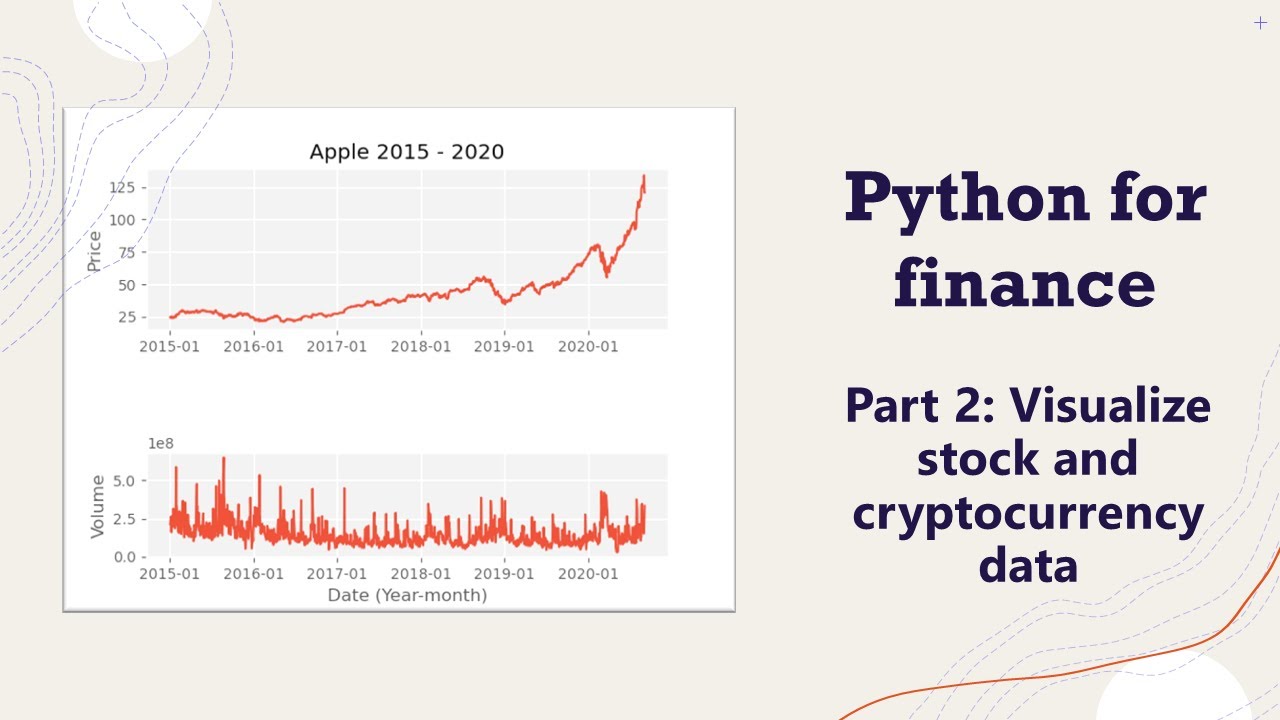 Apple 2015 - 2020

Price

125
100
75
50
25

2015-01 2016-01 2017-01 2018-01 2019-01 2020-01

1e8

Volume

5.0
2.5
0.0

2015-01 2016-01 2017-01 2018-01 2019-01 2020-01

Date (Year-month)

Python for finance

Part 2: Visualize stock and cryptocurrency data